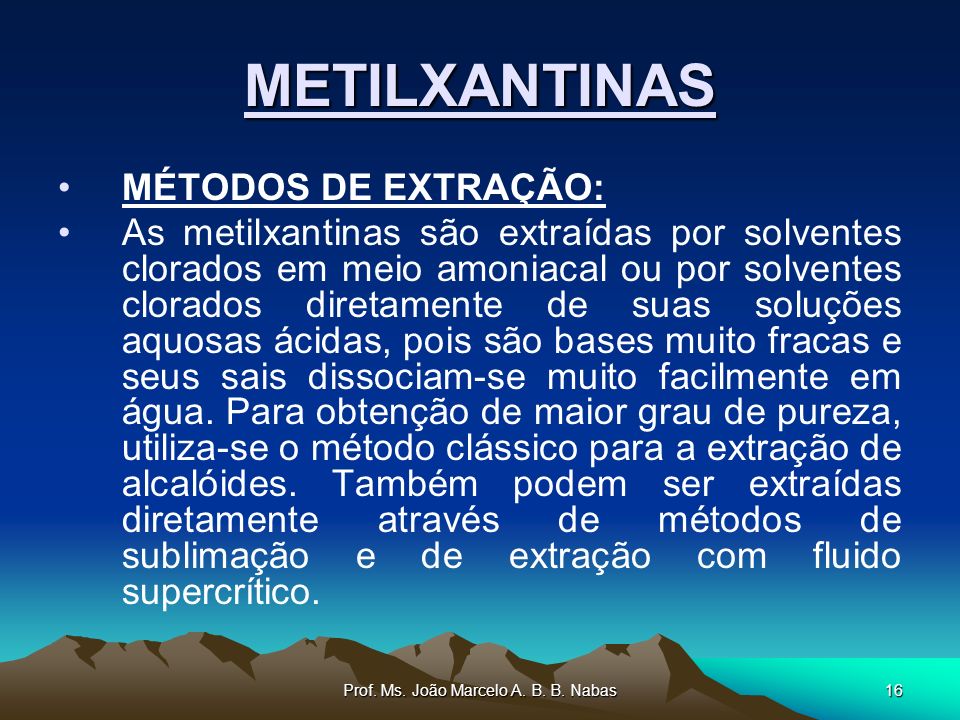 METILXANTINAS

• MÉTODOS DE EXTRAÇÃO:

• As metilxantinas são extraídas por solventes clorados em meio amoniacal ou por solventes clorados diretamente de suas soluções aquosas ácidas, pois são bases muito fracas e seus sais dissociam-se muito facilmente em água. Para obtenção de maior grau de pureza, utiliza-se o método clássico para a extração de alcalóides. Também podem ser extraídas diretamente através de métodos de sublimação e de extração com fluido supercrítico.

Prof. Ms. João Marcelo A. B. B. Nabas

16